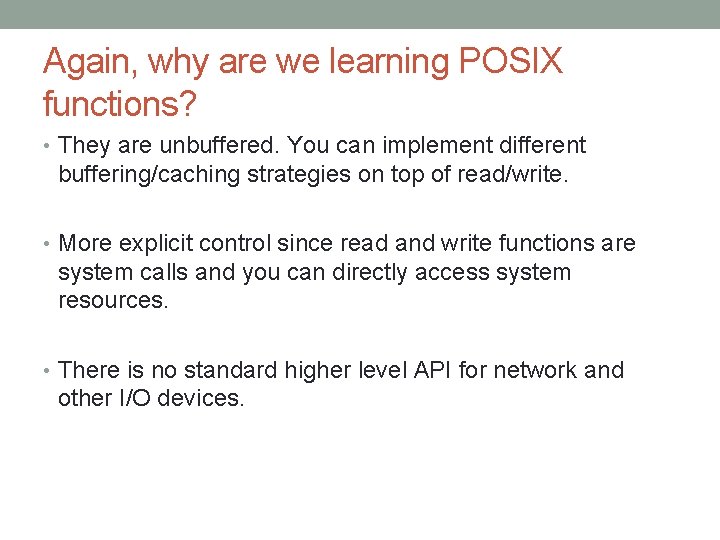 Again, why are we learning POSIX functions?

• They are unbuffered. You can implement different buffering/caching strategies on top of read/write.

• More explicit control since read and write functions are system calls and you can directly access system resources.

• There is no standard higher level API for network and other I/O devices.